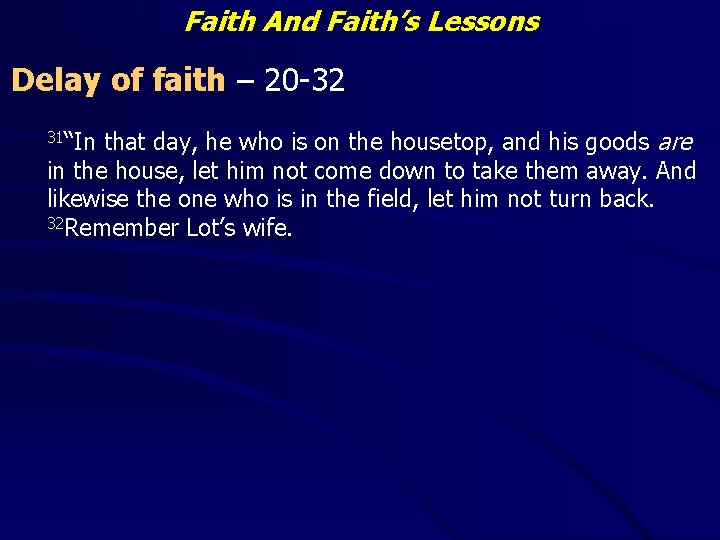 Faith And Faith's Lessons

Delay of faith – 20-32

$^{31}$"In that day, he who is on the housetop, and his goods are in the house, let him not come down to take them away. And likewise the one who is in the field, let him not turn back. $^{32}$Remember Lot's wife.